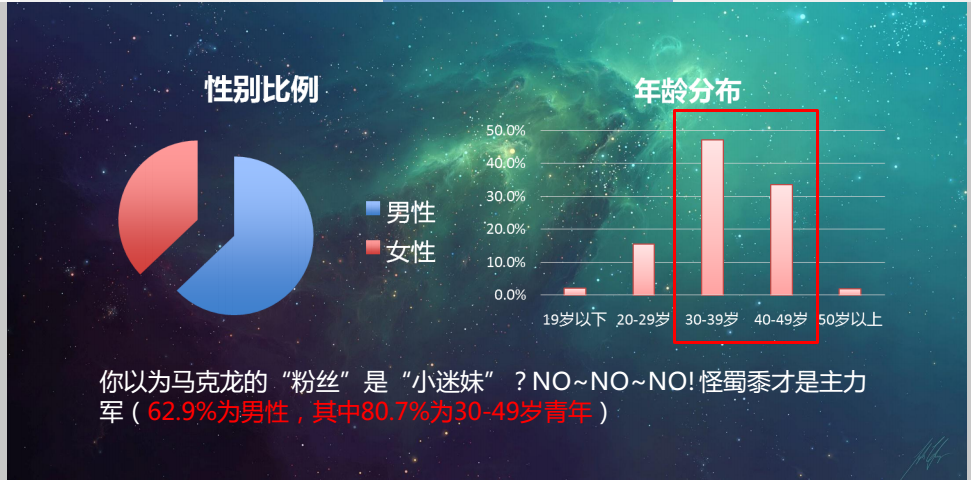 性别比例

男性
女性

年龄分布

50.0%
40.0%
30.0%
20.0%
10.0%
0.0%

19岁以下 20-29岁 30-39岁 40-49岁 50岁以上

你以为马克龙的“粉丝”是“小迷妹”？NO~NO~NO! 怪蜀黍才是主力军（62.9%为男性，其中80.7%为30-49岁青年）